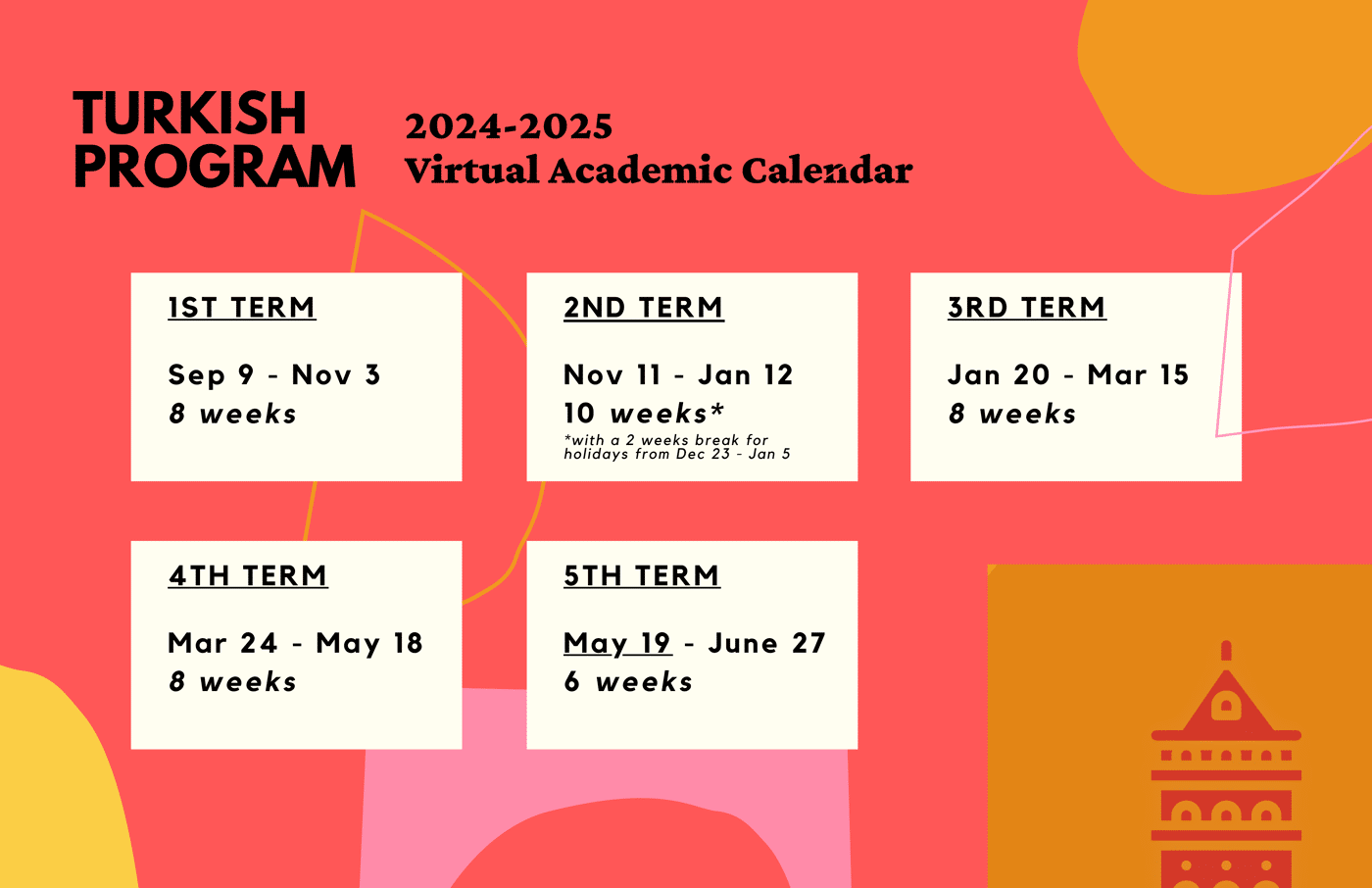 TURKISH PROGRAM

2024-2025
Virtual Academic Calendar

1ST TERM

Sep 9 - Nov 3
8 weeks

2ND TERM

Nov 11 - Jan 12
10 weeks*
*with a 2 weeks break for holidays from Dec 23 - Jan 5

3RD TERM

Jan 20 - Mar 15
8 weeks

4TH TERM

Mar 24 - May 18
8 weeks

5TH TERM

May 19 - June 27
6 weeks